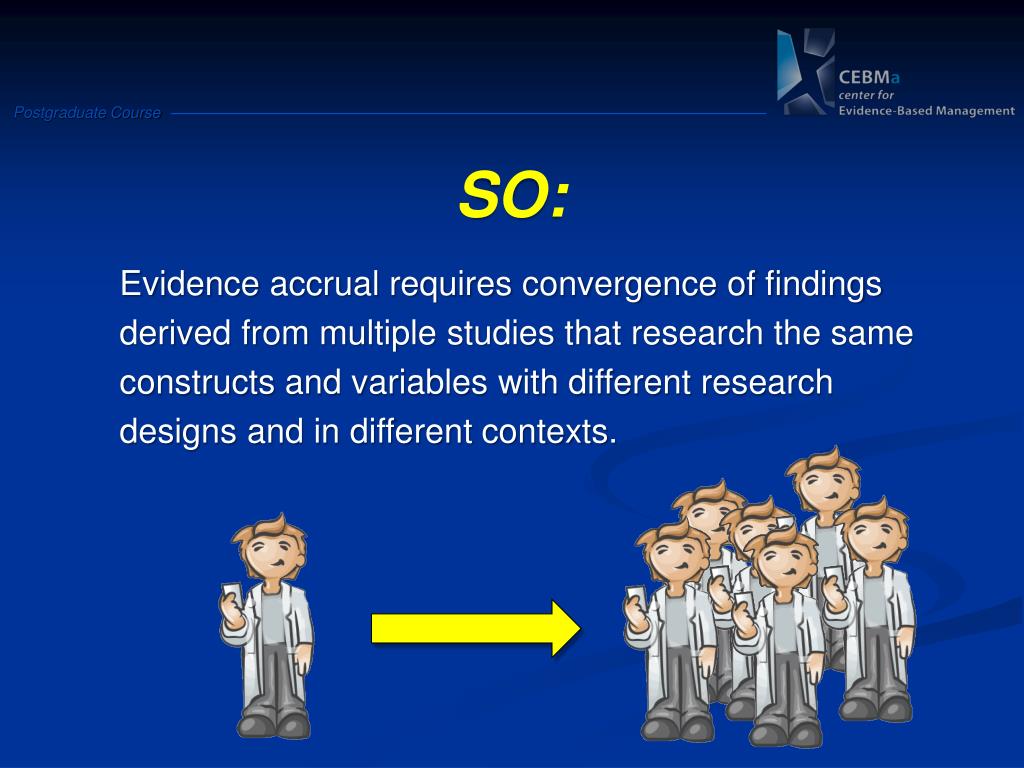 Postgraduate Course

CEBMa
center for
Evidence-Based Management

SO:

Evidence accrual requires convergence of findings derived from multiple studies that research the same constructs and variables with different research designs and in different contexts.